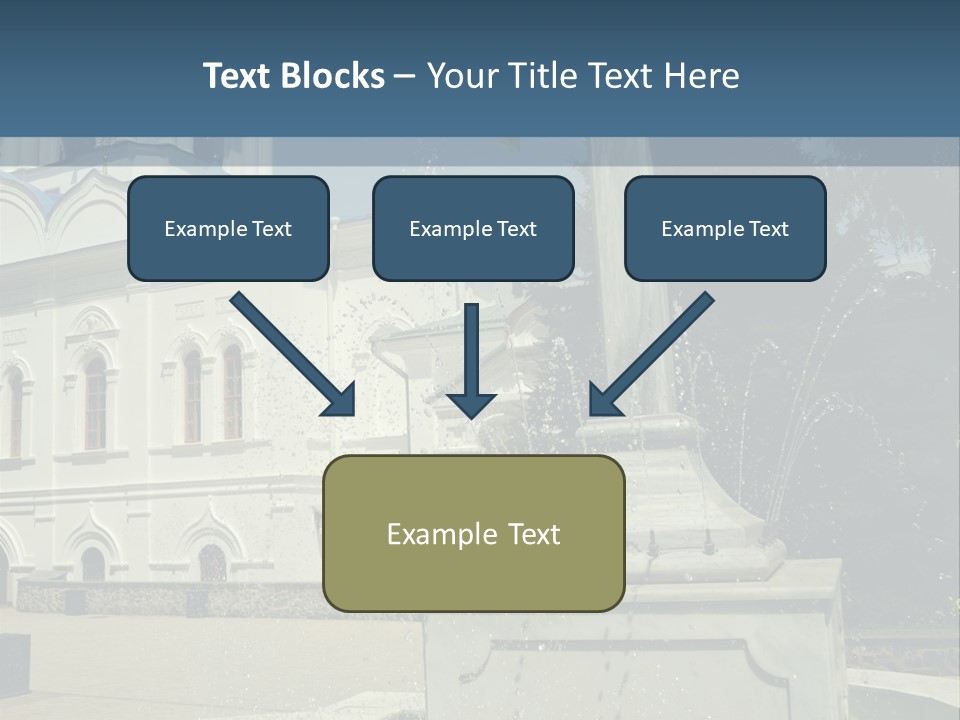 Text Blocks – Your Title Text Here

Example Text

Example Text

Example Text

Example Text